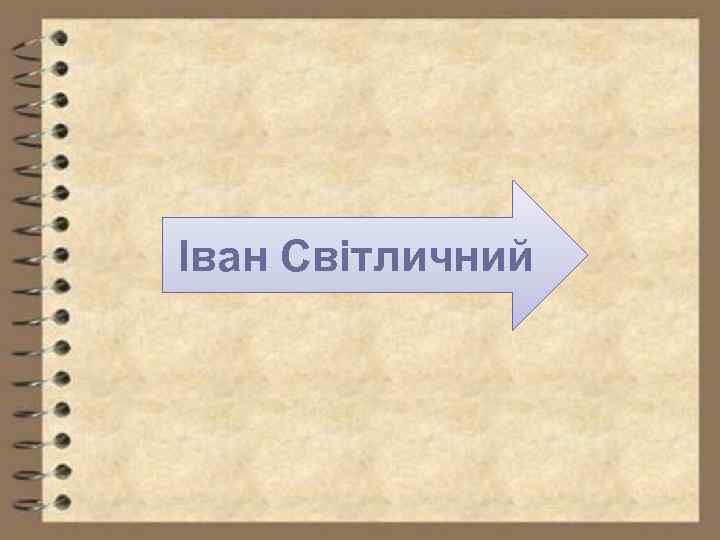 Іван Світличний